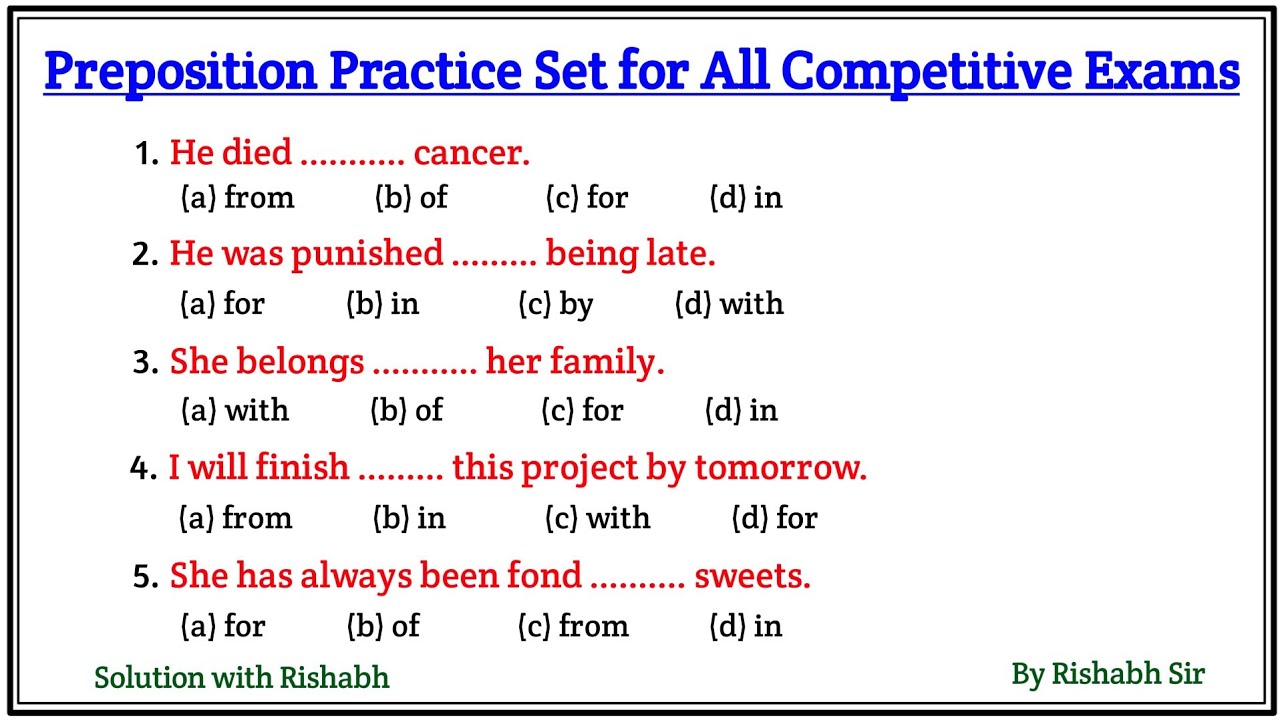 Preposition Practice Set for All Competitive Exams

1. He died ........... cancer.
(a) from (b) of (c) for (d) in

2. He was punished ......... being late.
(a) for (b) in (c) by (d) with

3. She belongs ........... her family.
(a) with (b) of (c) for (d) in

4. I will finish ......... this project by tomorrow.
(a) from (b) in (c) with (d) for

5. She has always been fond .......... sweets.
(a) for (b) of (c) from (d) in

Solution with Rishabh

By Rishabh Sir